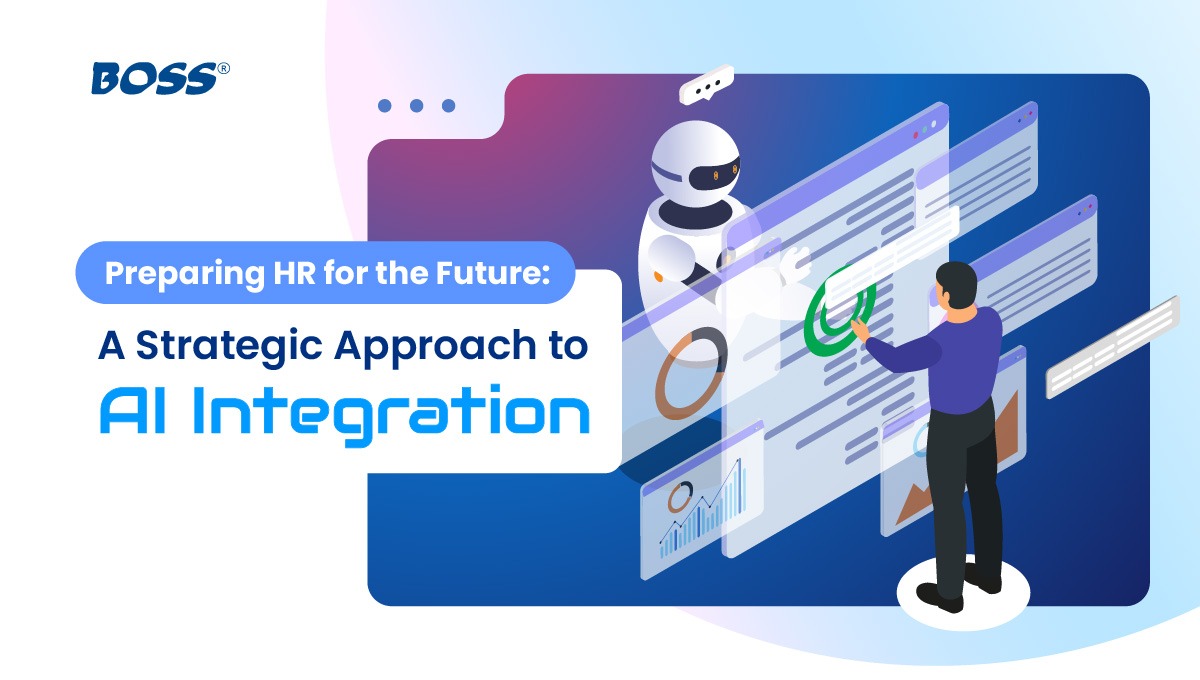 BOSS®

Preparing HR for the Future:

A Strategic Approach to

AI Integration